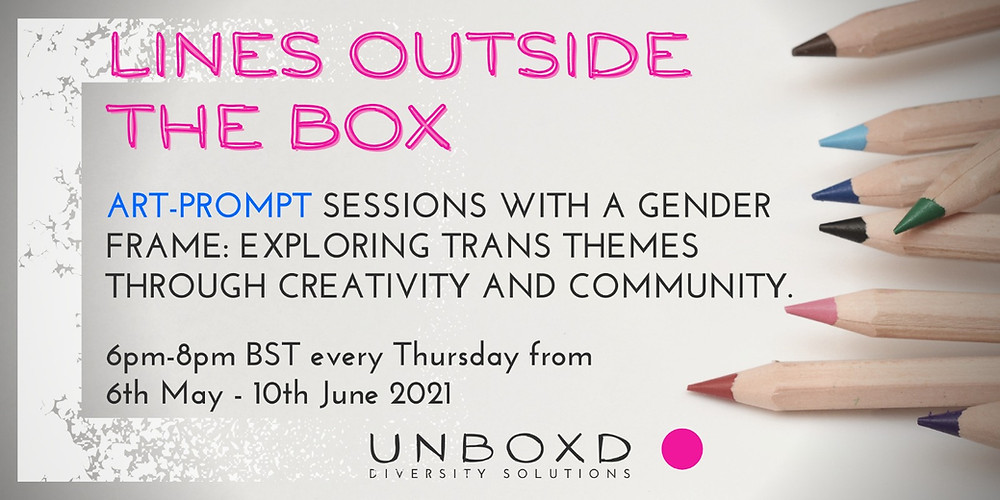 LINES OUTSIDE THE BOX

ART-PROMPT SESSIONS WITH A GENDER FRAME: EXPLORING TRANS THEMES THROUGH CREATIVITY AND COMMUNITY.

6pm-8pm BST every Thursday from 6th May - 10th June 2021

UNBOXD
DIVERSITY SOLUTIONS